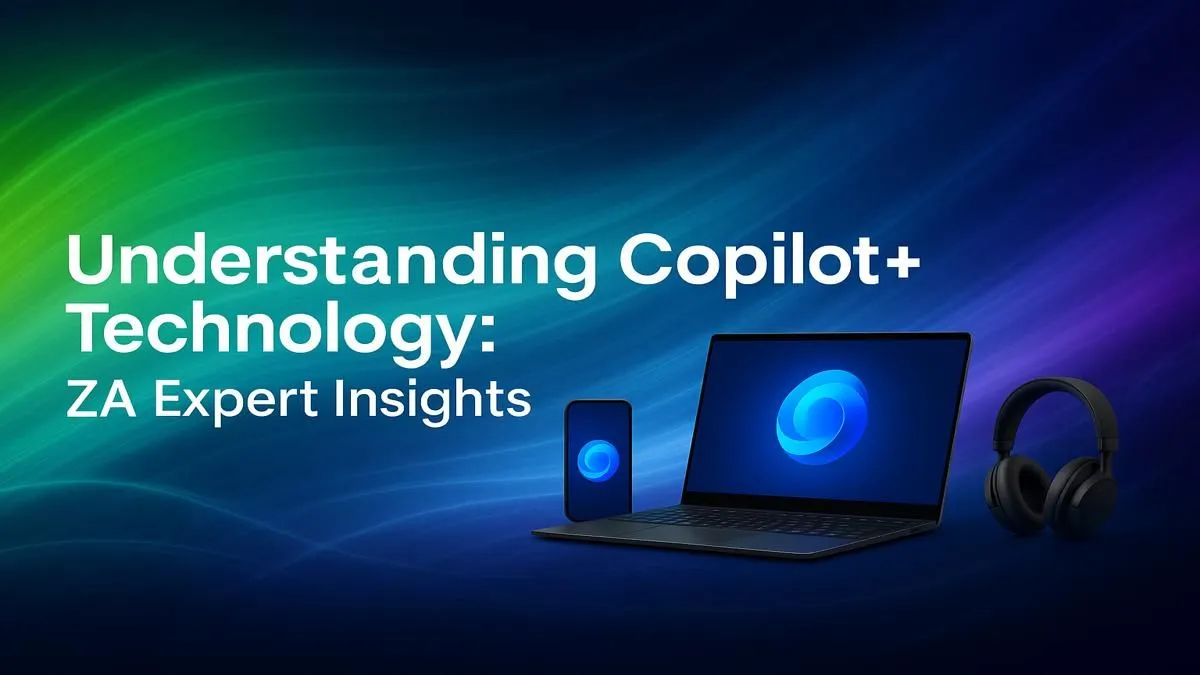 Understanding Copilot+ Technology:
ZA Expert Insights